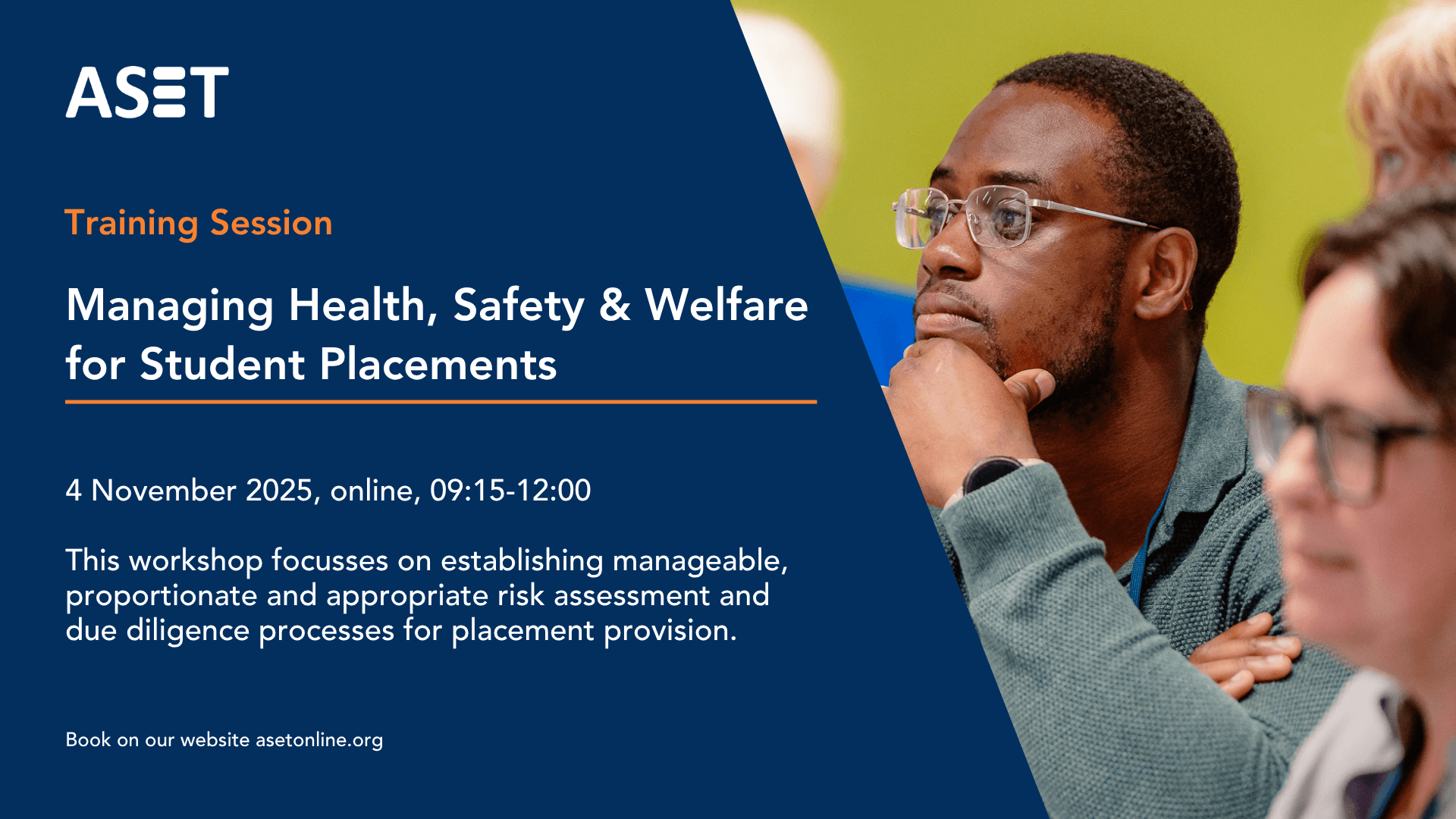 ASET

Training Session

Managing Health, Safety & Welfare for Student Placements

4 November 2025, online, 09:15-12:00

This workshop focusses on establishing manageable, proportionate and appropriate risk assessment and due diligence processes for placement provision.

Book on our website asetonline.org